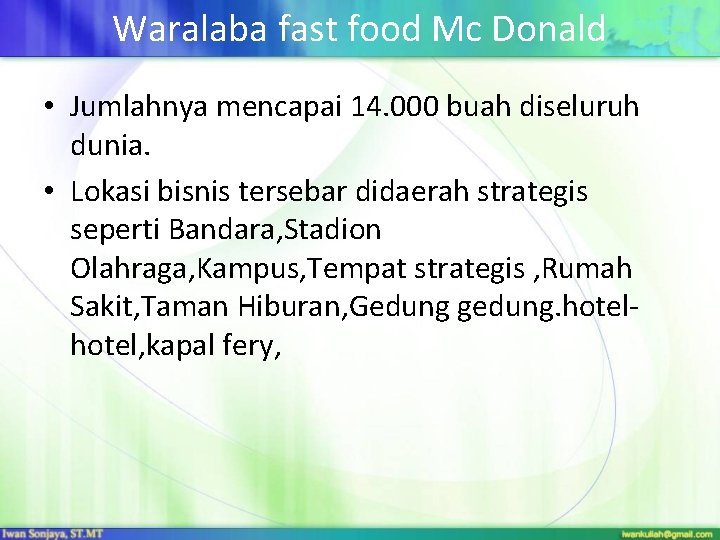 Waralaba fast food Mc Donald

• Jumlahnya mencapai 14.000 buah diseluruh dunia.

• Lokasi bisnis tersebar didaerah strategis seperti Bandara,Stadion Olahraga,Kampus,Tempat strategis ,Rumah Sakit,Taman Hiburan,Gedung gedung.hotel-hotel,kapal fery,

Iwan Sonjaya, ST.MT

iwankuliah@gmail.com